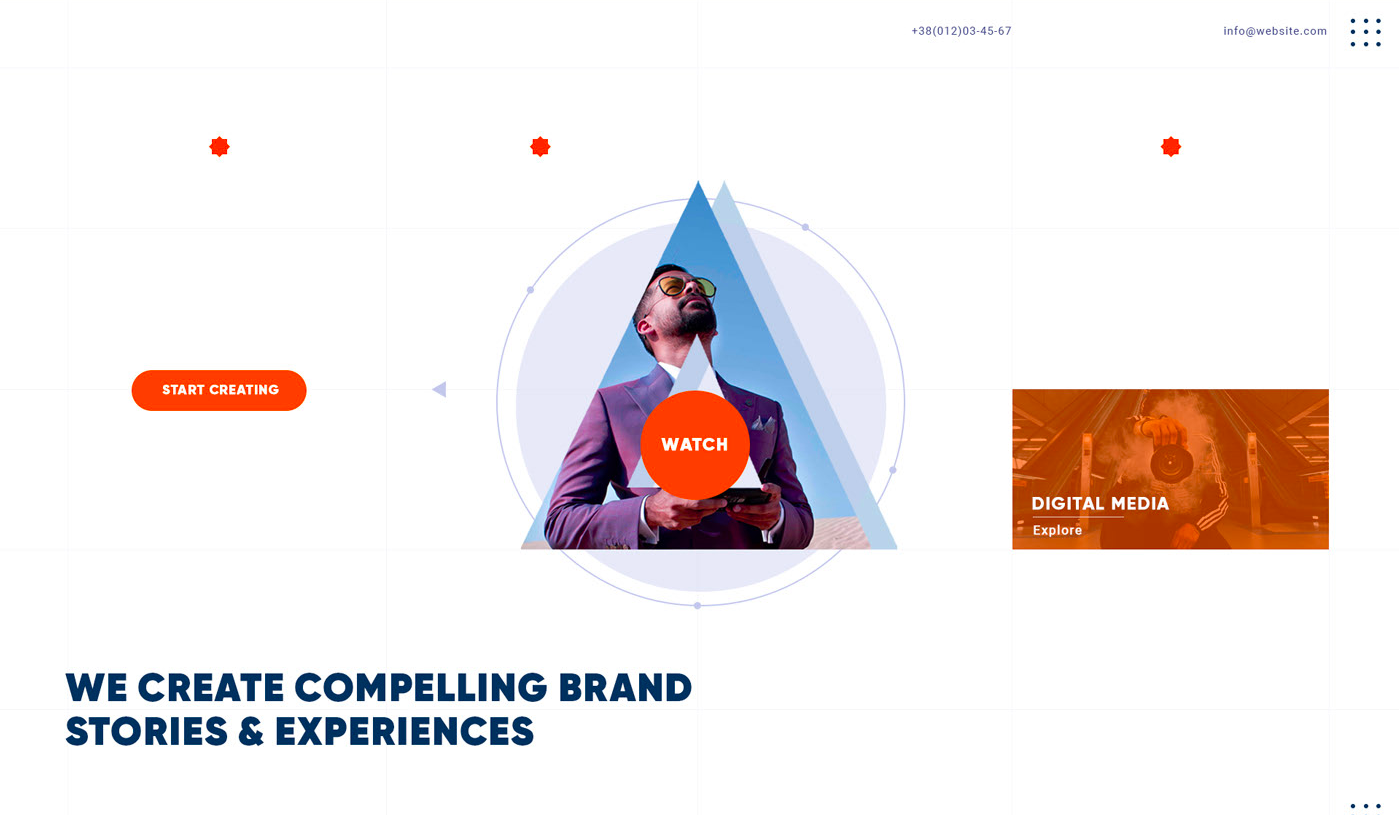 +38(012)03-45-67

info@website.com

START CREATING

WATCH

DIGITAL MEDIA

Explore

WE CREATE COMPELLING BRAND STORIES & EXPERIENCES